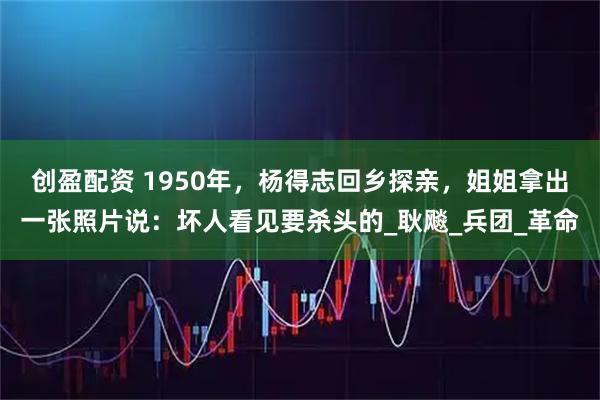 创盈配资 1950年，杨得志回乡探亲，姐姐拿出一张照片说：坏人看见要杀头的_耿飚_兵团_革命